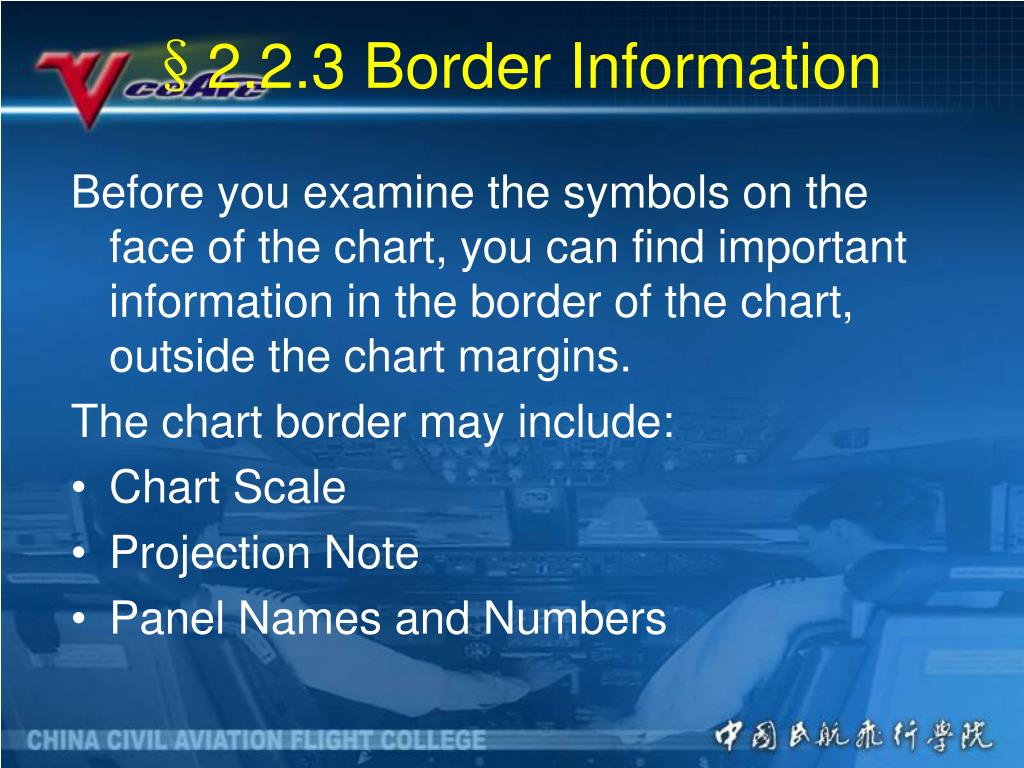 §2.2.3 Border Information

Before you examine the symbols on the face of the chart, you can find important information in the border of the chart, outside the chart margins.

The chart border may include:

• Chart Scale
• Projection Note
• Panel Names and Numbers

CHINA CIVIL AVIATION FLIGHT COLLEGE 中国民航飞行学院